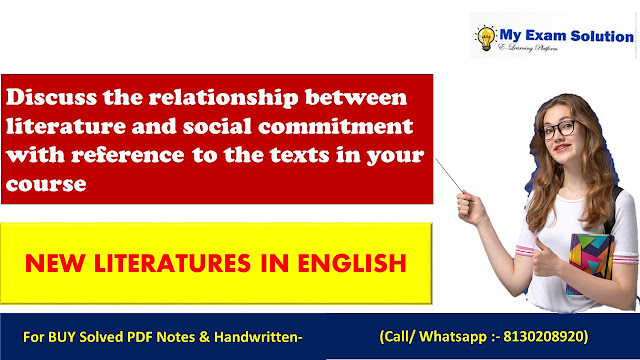 My Exam Solution
E-Learning Platform

Discuss the relationship between literature and social commitment with reference to the texts in your course

NEW LITERATURES IN ENGLISH

For BUY Solved PDF Notes & Handwritten-

(Call/ Whatsapp :- 8130208920)